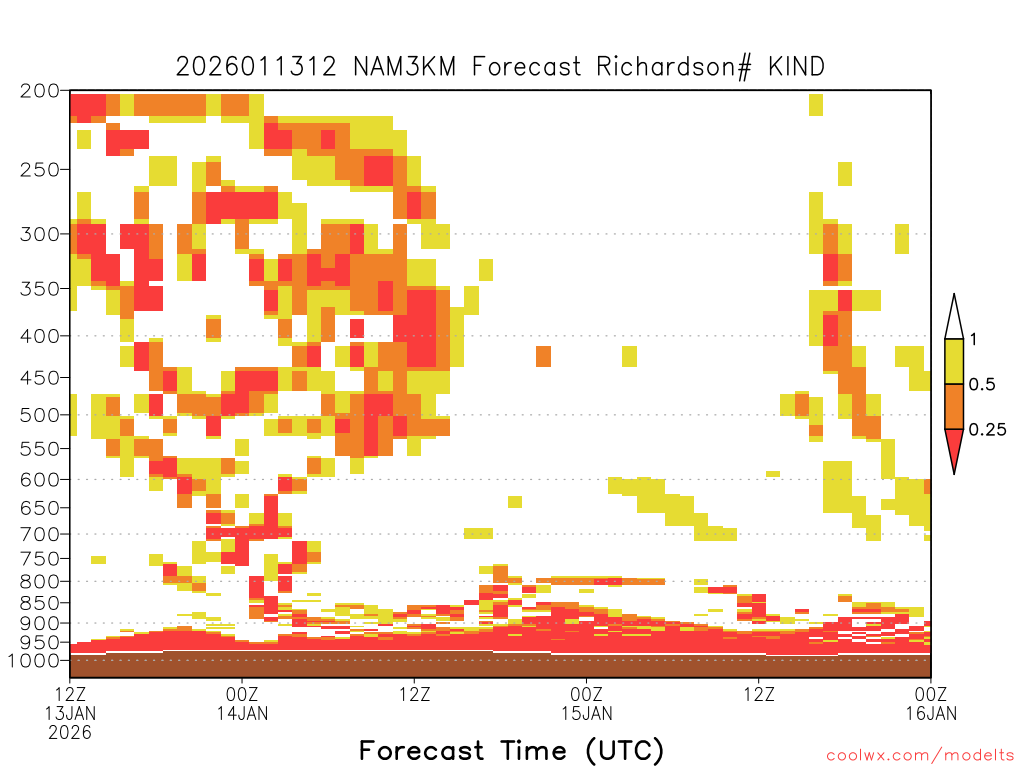 2026011312 NAM3KM Forecast Richardson# KIND

200
250
300
350
400
450
500
550
600
650
700
750
800
850
900
950
1000

1
0.5
0.25

12Z 13JAN 2026
00Z 14JAN
12Z
00Z 15JAN
12Z
00Z 16JAN

Forecast Time (UTC)

coolwx.com/modelts